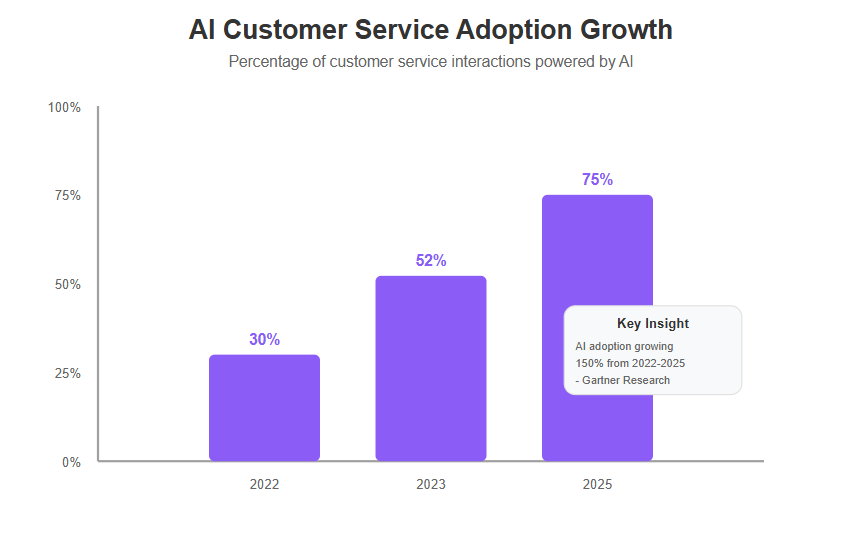 AI Customer Service Adoption Growth

Percentage of customer service interactions powered by AI

100%
75%
50%
25%
0%

30%
52%
75%

Key Insight
AI adoption growing 150% from 2022-2025
- Gartner Research

2022
2023
2025